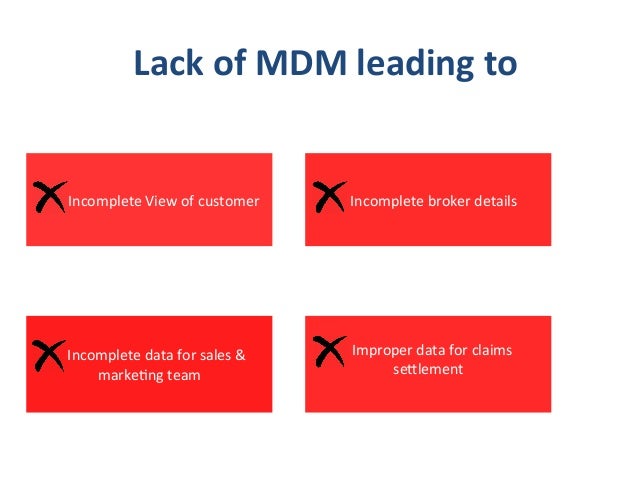 Lack of MDM leading to

Incomplete View of customer

Incomplete broker details

Incomplete data for sales & marketing team

Improper data for claims settlement